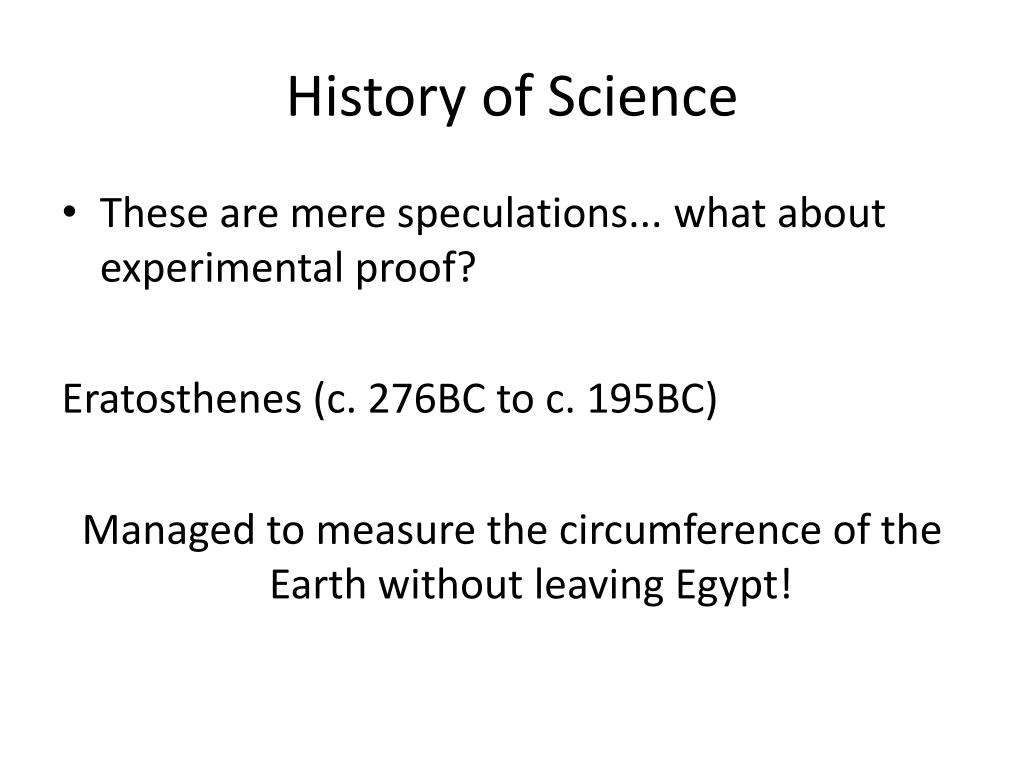 History of Science

• These are mere speculations... what about experimental proof?

Eratosthenes (c. 276BC to c. 195BC)

Managed to measure the circumference of the Earth without leaving Egypt!